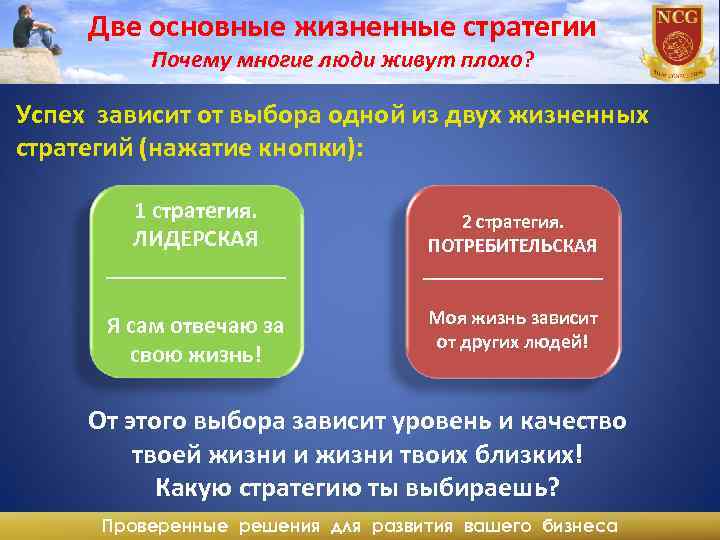 Две основные жизненные стратегии
Почему многие люди живут плохо?

NCG

Успех зависит от выбора одной из двух жизненных стратегий (нажатие кнопки):

1 стратегия.
ЛИДЕРСКАЯ

Я сам отвечаю за свою жизнь!

2 стратегия.
ПОТРЕБИТЕЛЬСКАЯ

Моя жизнь зависит от других людей!

От этого выбора зависит уровень и качество твоей жизни и жизни твоих близких!
Какую стратегию ты выбираешь?

Проверенные решения для развития вашего бизнеса